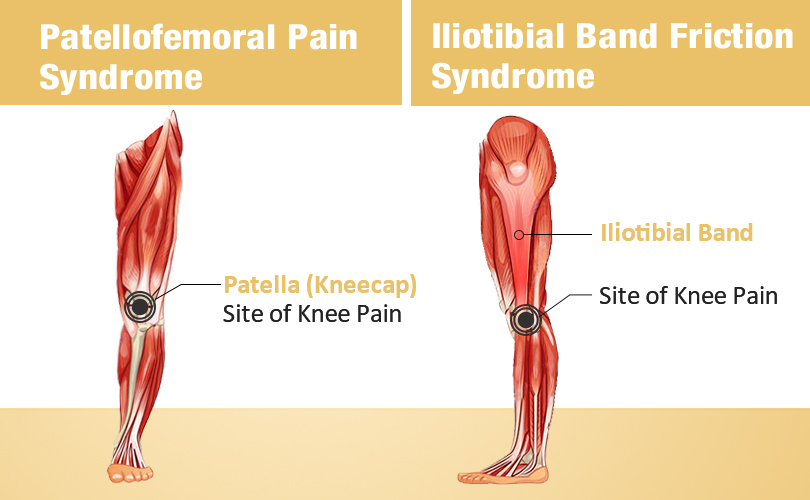 Patellofemoral Pain Syndrome

Patella (Kneecap)
Site of Knee Pain

Iliotibial Band Friction Syndrome

Iliotibial Band

Site of Knee Pain